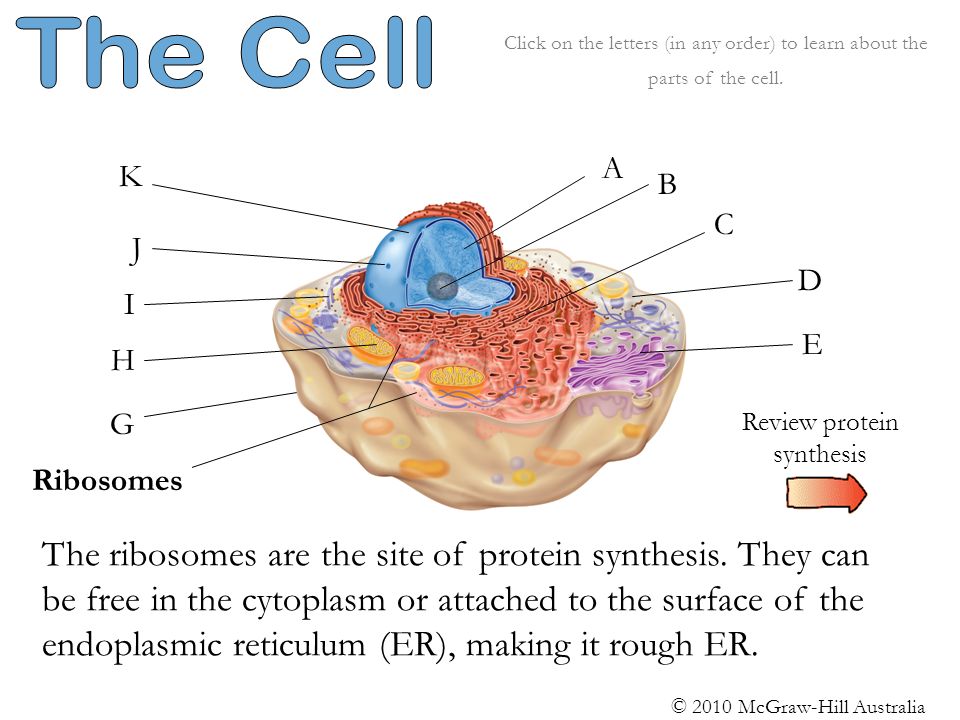 The Cell

Click on the letters (in any order) to learn about the parts of the cell.

K
J
I
H
G
Ribosomes

A
B
C
D
E

Review protein synthesis

The ribosomes are the site of protein synthesis. They can be free in the cytoplasm or attached to the surface of the endoplasmic reticulum (ER), making it rough ER.

© 2010 McGraw-Hill Australia